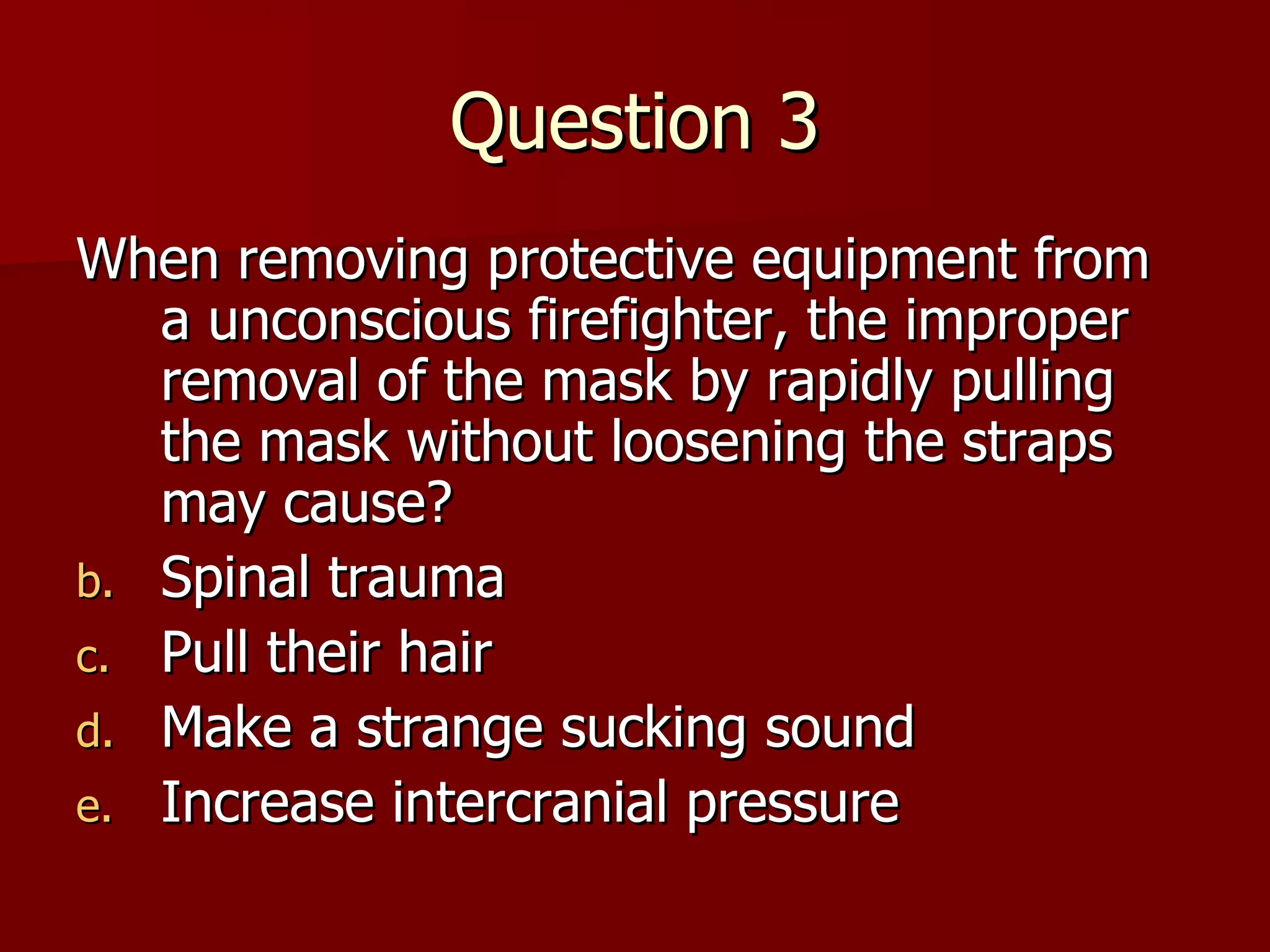 Question 3

When removing protective equipment from a unconscious firefighter, the improper removal of the mask by rapidly pulling the mask without loosening the straps may cause?

b. Spinal trauma
c. Pull their hair
d. Make a strange sucking sound
e. Increase intercranial pressure